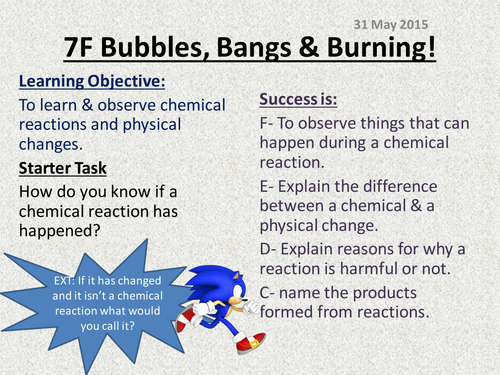 31 May 2015

7F Bubbles, Bangs & Burning!

Learning Objective:

To learn & observe chemical reactions and physical changes.

Starter Task

How do you know if a chemical reaction has happened?

EXT: If it has changed and it isn't a chemical reaction what would you call it?

Success is:

F- To observe things that can happen during a chemical reaction.

E- Explain the difference between a chemical & a physical change.

D- Explain reasons for why a reaction is harmful or not.

C- name the products formed from reactions.